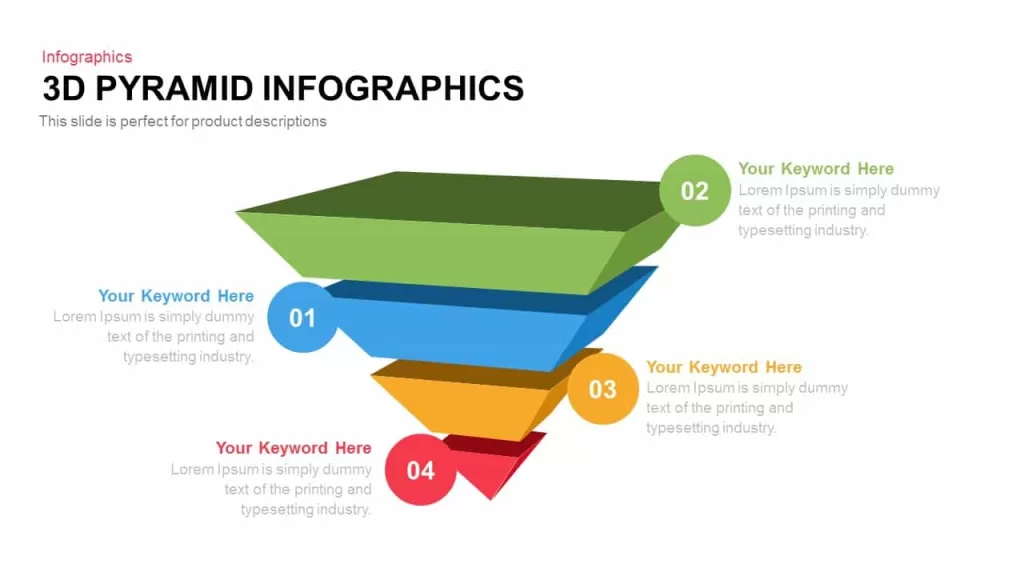 Infographics

3D PYRAMID INFOGRAPHICS

This slide is perfect for product descriptions

02

Your Keyword Here

Lorem Ipsum is simply dummy text of the printing and typesetting industry.

Your Keyword Here

Lorem Ipsum is simply dummy text of the printing and typesetting industry.

01

03

Your Keyword Here

Lorem Ipsum is simply dummy text of the printing and typesetting industry.

Your Keyword Here

Lorem Ipsum is simply dummy text of the printing and typesetting industry.

04